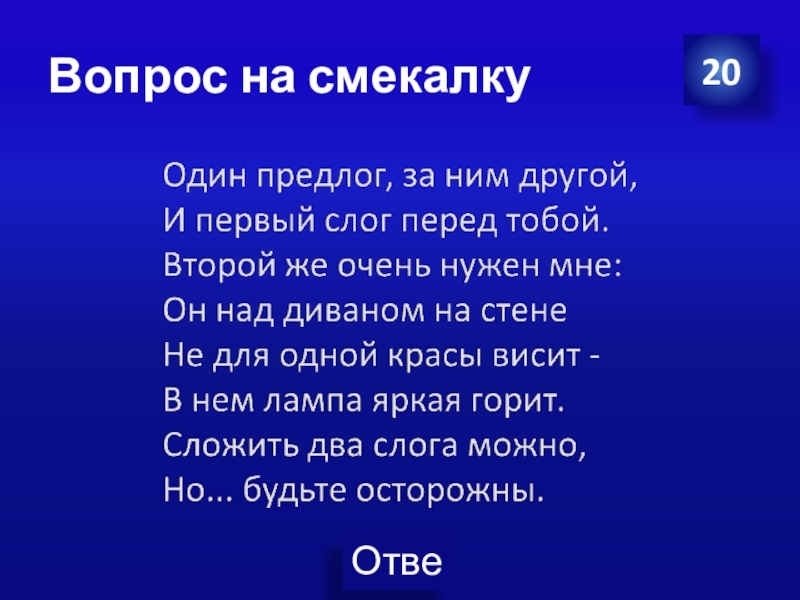 Вопрос на смекалку

20

Один предлог, за ним другой,
И первый слог перед тобой.
Второй же очень нужен мне:
Он над диваном на стене
Не для одной красы висит -
В нем лампа яркая горит.
Сложить два слога можно,
Но... будьте осторожны.

Отве